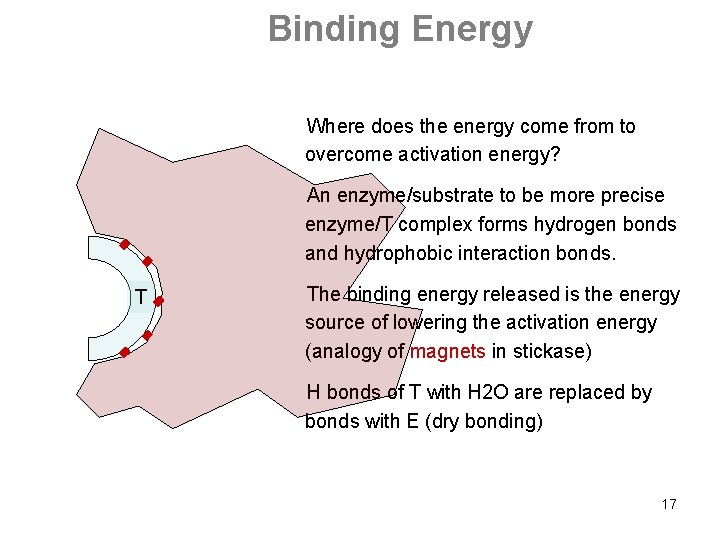 Binding Energy

T

Where does the energy come from to overcome activation energy?

An enzyme/substrate to be more precise enzyme/T complex forms hydrogen bonds and hydrophobic interaction bonds.

The binding energy released is the energy source of lowering the activation energy (analogy of magnets in stickase)

H bonds of T with H2O are replaced by bonds with E (dry bonding)

17